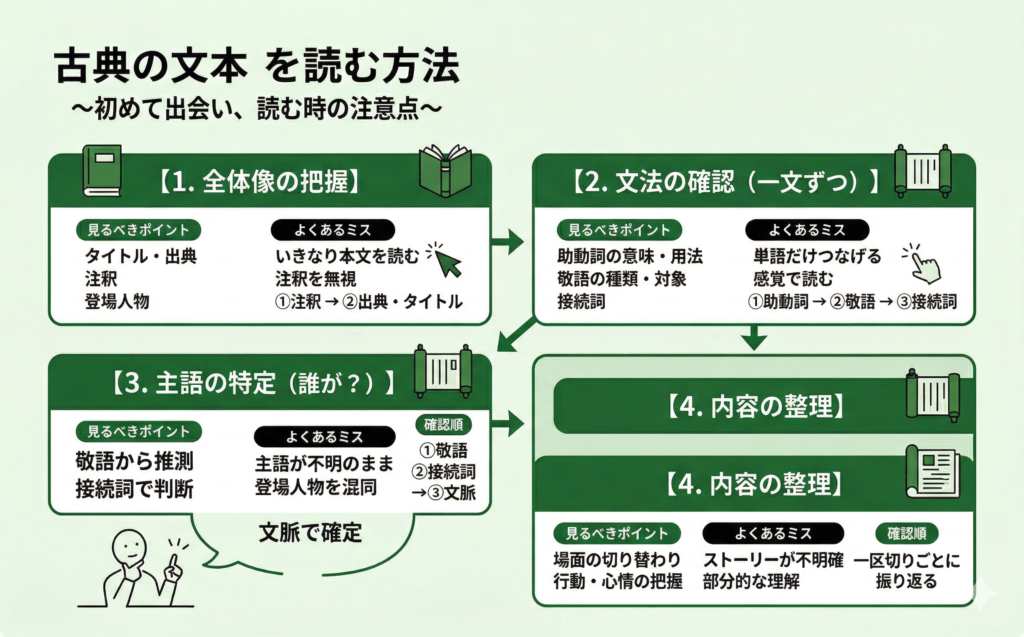 古典の文本 を読む方法
〜初めて出会い、読む時の注意点〜

【1. 全体像の把握】

見るべきポイント
タイトル・出典
注釈
登場人物

よくあるミス
いきなり本文を読む
注釈を無視
①注釈 → ②出典・タイトル

【2. 文法の確認（一文ずつ）】

見るべきポイント
助動詞の意味・用法
敬語の種類・対象
接続詞

よくあるミス
単語だけつなげる
感覚で読む
①助動詞 → ②敬語 → ③接続詞

【3. 主語の特定（誰が？）】

見るべきポイント
敬語から推測
接続詞で判断

よくあるミス
主語が不明のまま
登場人物を混同

確認順
①敬語
②接続詞
→③文脈

文脈で確定

【4. 内容の整理】

【4. 内容の整理】

見るべきポイント
場面の切り替わり
行動・心情の把握

よくあるミス
ストーリーが不明確
部分的な理解

確認順
一区切りごとに
振り返る